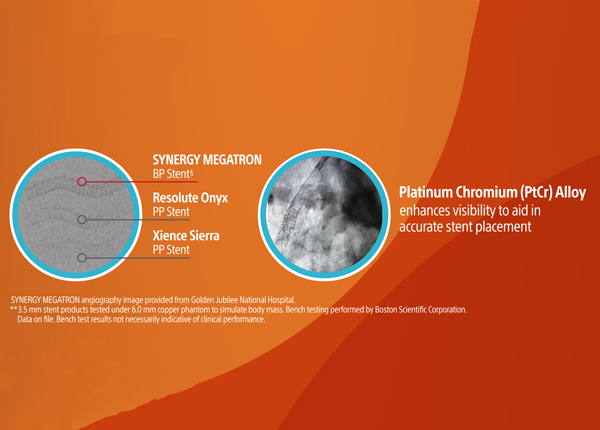 SYNERGY MEGATRON
BP Stent§

Resolute Onyx
PP Stent

Xience Sierra
PP Stent

Platinum Chromium (PtCr) Alloy
enhances visibility to aid in accurate stent placement

SYNERGY MEGATRON angiography image provided from Golden Jubilee National Hospital.
**3.5 mm stent products tested under 6.0 mm copper phantom to simulate body mass. Bench testing performed by Boston Scientific Corporation. Data on file. Bench test results not necessarily indicative of clinical performance.